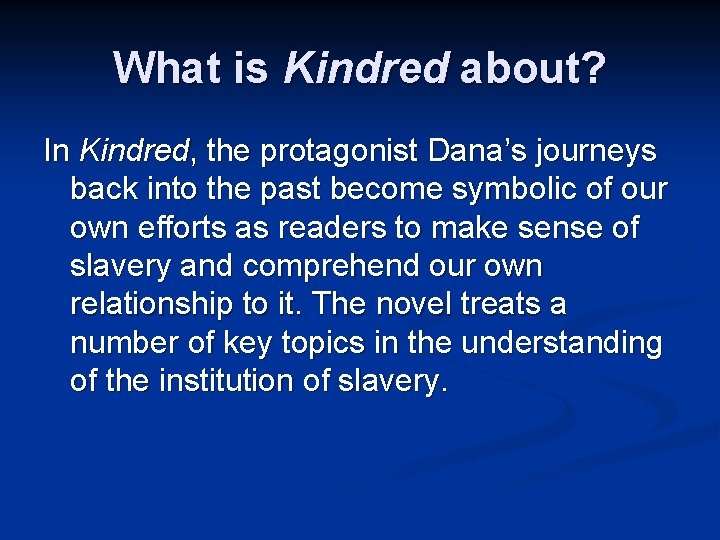 What is Kindred about?

In Kindred, the protagonist Dana’s journeys back into the past become symbolic of our own efforts as readers to make sense of slavery and comprehend our own relationship to it. The novel treats a number of key topics in the understanding of the institution of slavery.